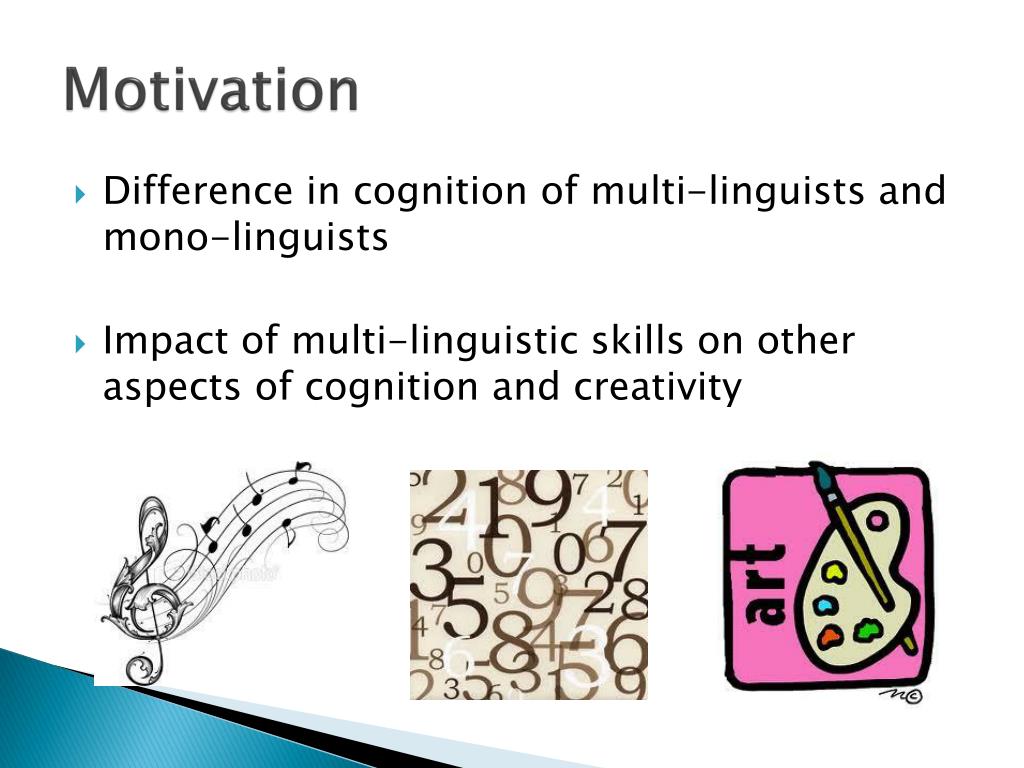 Motivation

Difference in cognition of multi-linguists and mono-linguists

Impact of multi-linguistic skills on other aspects of cognition and creativity

art